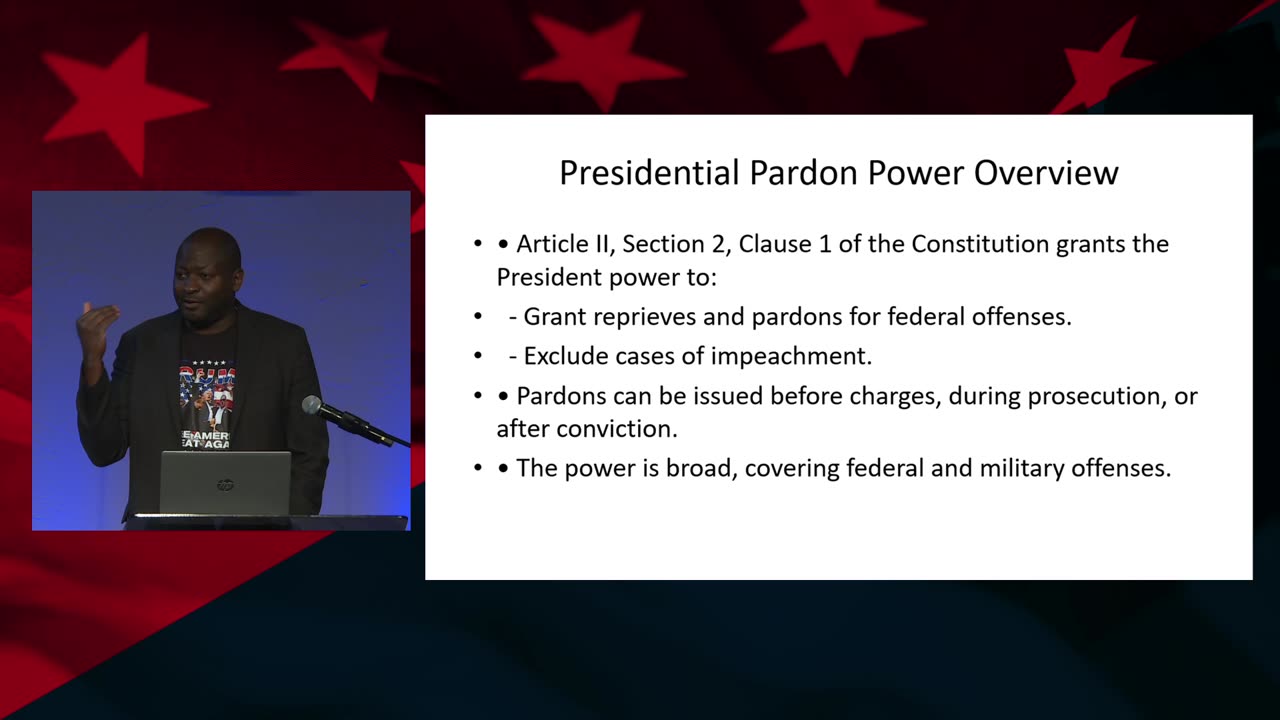 Presidential Pardon Power Overview

• • Article II, Section 2, Clause 1 of the Constitution grants the President power to:

• - Grant reprieves and pardons for federal offenses.

• - Exclude cases of impeachment.

• • Pardons can be issued before charges, during prosecution, or after conviction.

• • The power is broad, covering federal and military offenses.